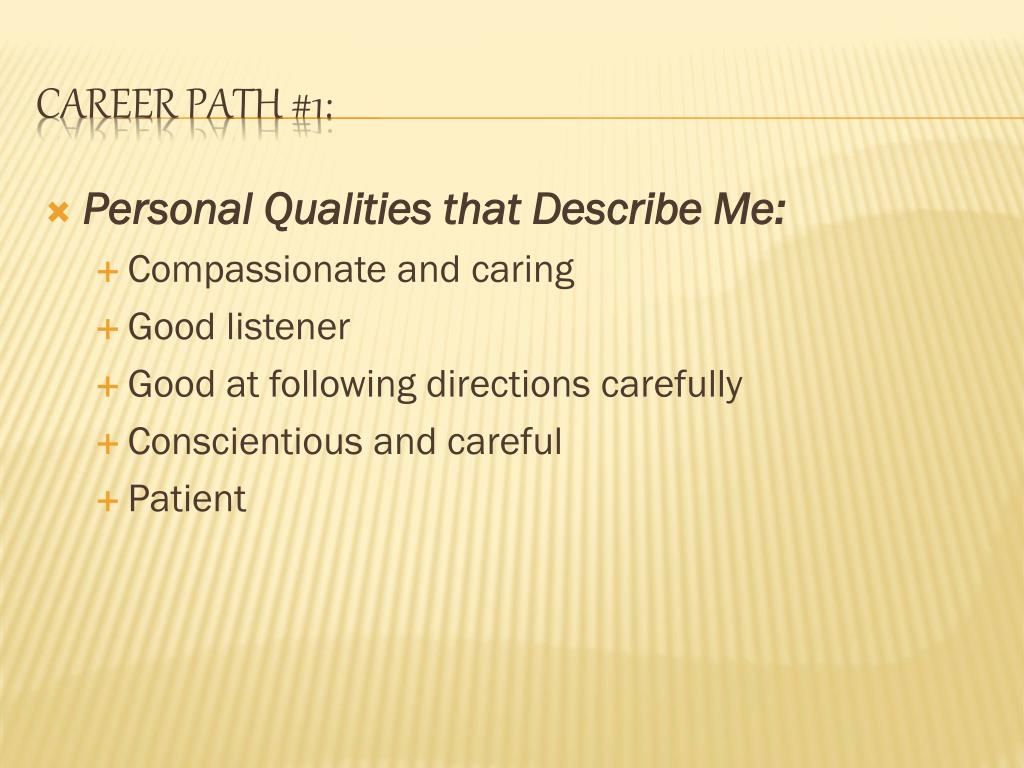 CAREER PATH #1:

Personal Qualities that Describe Me:
Compassionate and caring
Good listener
Good at following directions carefully
Conscientious and careful
Patient